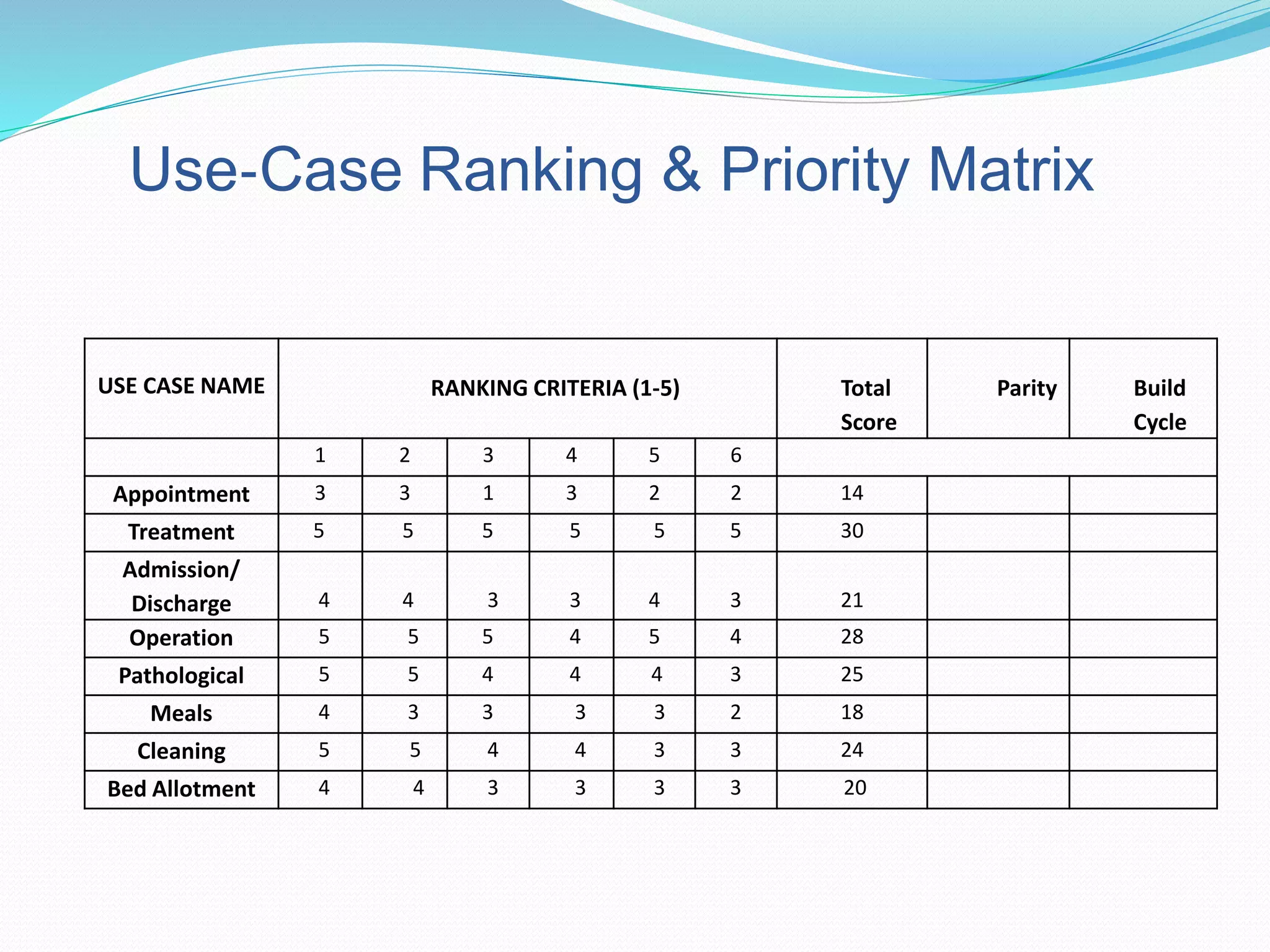 Use-Case Ranking & Priority Matrix

| USE CASE NAME | RANKING CRITERIA (1-5) | | | | | | Total Score | Parity | Build Cycle |
|---|---|---|---|---|---|---|---|---|---|
| | 1 | 2 | 3 | 4 | 5 | 6 | | | |
| Appointment | 3 | 3 | 1 | 3 | 2 | 2 | 14 | | |
| Treatment | 5 | 5 | 5 | 5 | 5 | 5 | 30 | | |
| Admission/ Discharge | 4 | 4 | 3 | 3 | 4 | 3 | 21 | | |
| Operation | 5 | 5 | 5 | 4 | 5 | 4 | 28 | | |
| Pathological | 5 | 5 | 4 | 4 | 4 | 3 | 25 | | |
| Meals | 4 | 3 | 3 | 3 | 3 | 2 | 18 | | |
| Cleaning | 5 | 5 | 4 | 4 | 3 | 3 | 24 | | |
| Bed Allotment | 4 | 4 | 3 | 3 | 3 | 3 | 20 | | |